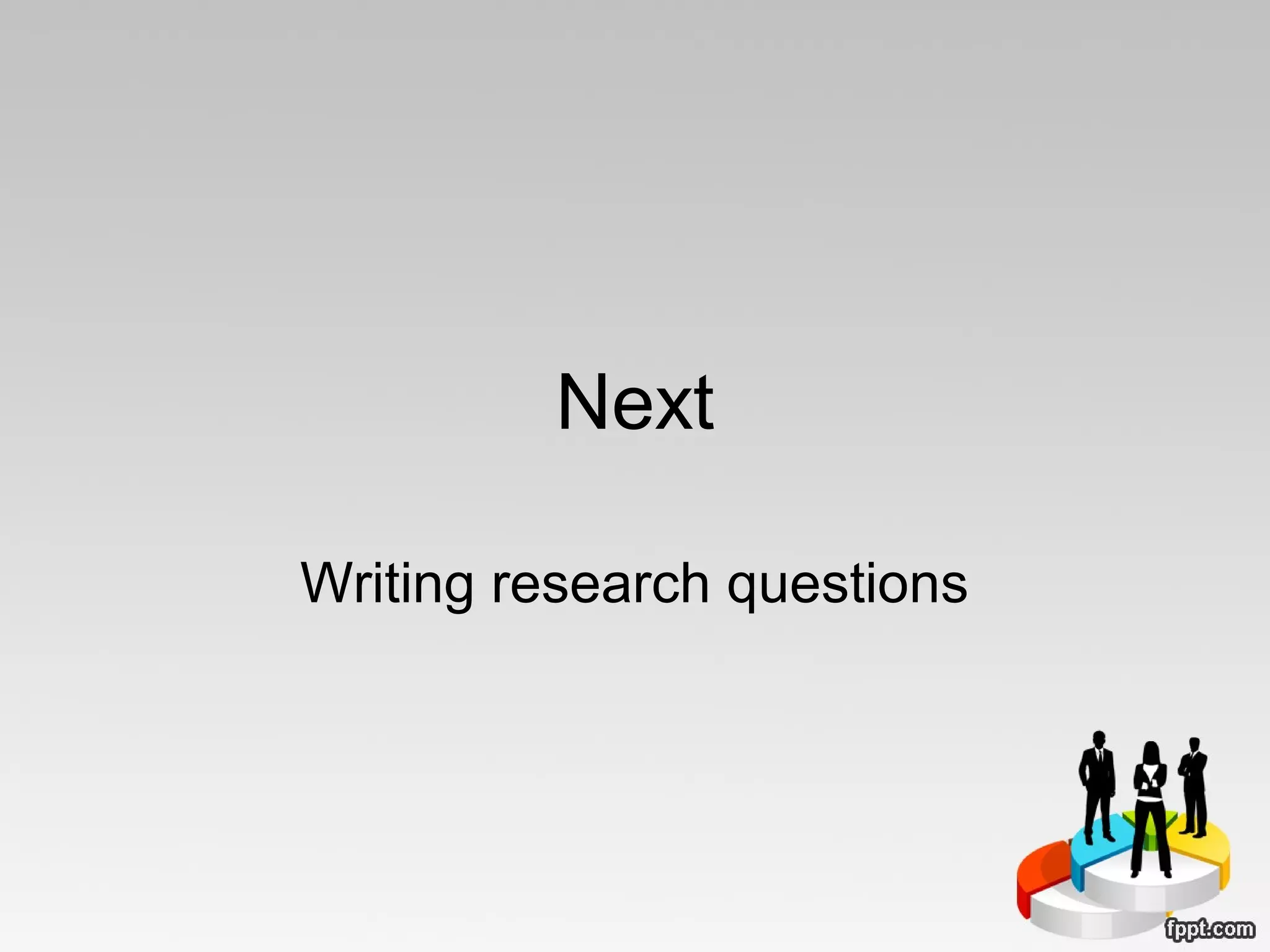 Next

Writing research questions

fppt.com